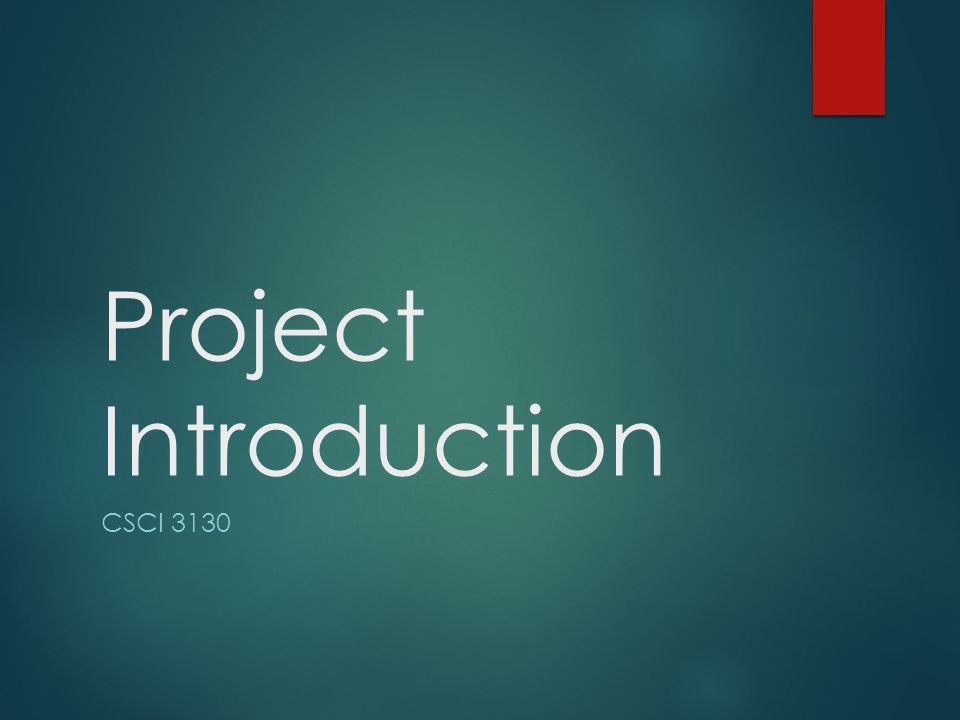 Project Introduction

CSCI 3130